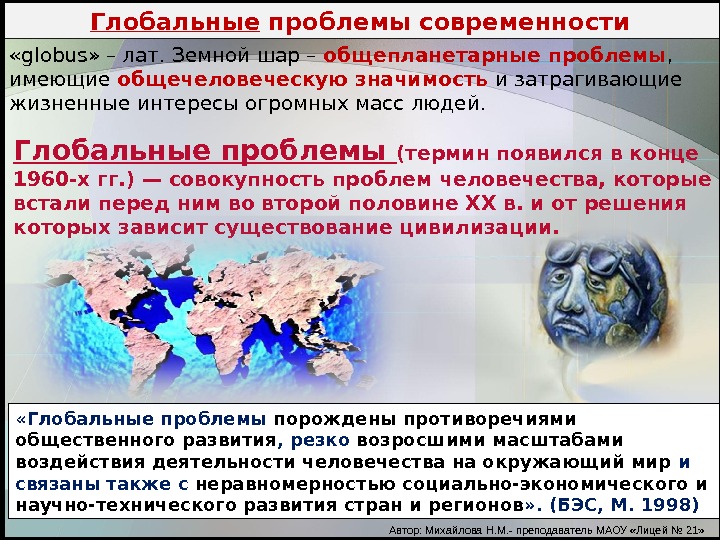 Глобальные проблемы современности

«globus» – лат. Земной шар – общепланетарные проблемы, имеющие общечеловеческую значимость и затрагивающие жизненные интересы огромных масс людей.

Глобальные проблемы (термин появился в конце 1960-х гг.) — совокупность проблем человечества, которые встали перед ним во второй половине XX в. и от решения которых зависит существование цивилизации.

«Глобальные проблемы порождены противоречиями общественного развития, резко возросшими масштабами воздействия деятельности человечества на окружающий мир и связаны также с неравномерностью социально-экономического и научно-технического развития стран и регионов». (БЭС, М. 1998)

Автор: Михайлова Н.М.- преподаватель МАОУ «Лицей № 21»